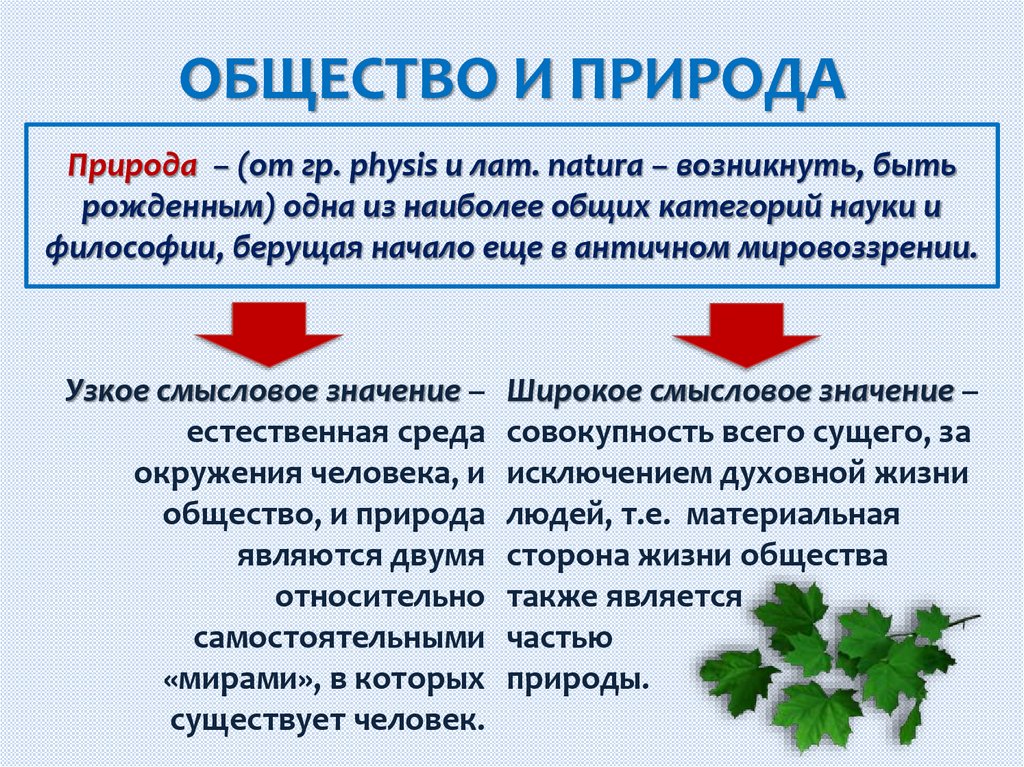 ОБЩЕСТВО И ПРИРОДА

Природа – (от гр. physis и лат. natura – возникнуть, быть рожденным) одна из наиболее общих категорий науки и философии, берущая начало еще в античном мировоззрении.

Узкое смысловое значение – естественная среда окружения человека, и общество, и природа являются двумя относительно самостоятельными «мирами», в которых существует человек.

Широкое смысловое значение – совокупность всего сущего, за исключением духовной жизни людей, т.е. материальная сторона жизни общества также является частью природы.